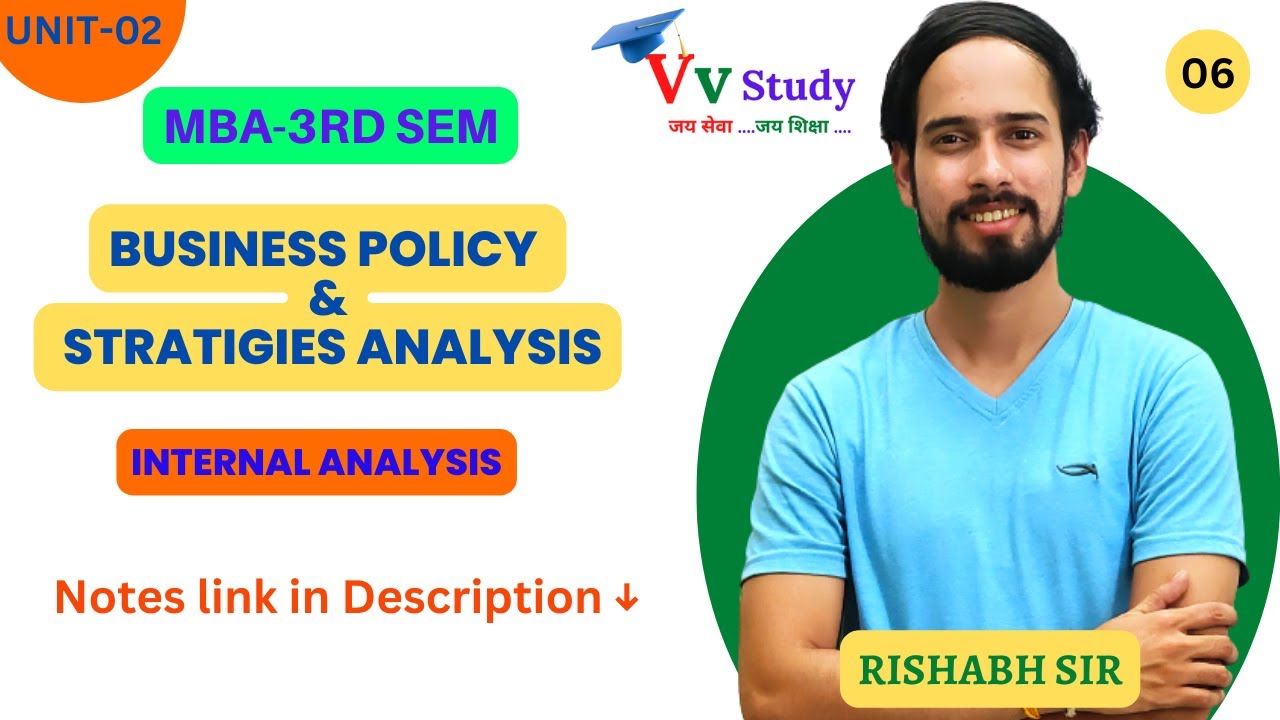 UNIT-02

VV Study
जय सेवा ....जय शिक्षा ....

06

MBA-3RD SEM

BUSINESS POLICY
&
STRATIGIES ANALYSIS

INTERNAL ANALYSIS

Notes link in Description ↓

RISHABH SIR